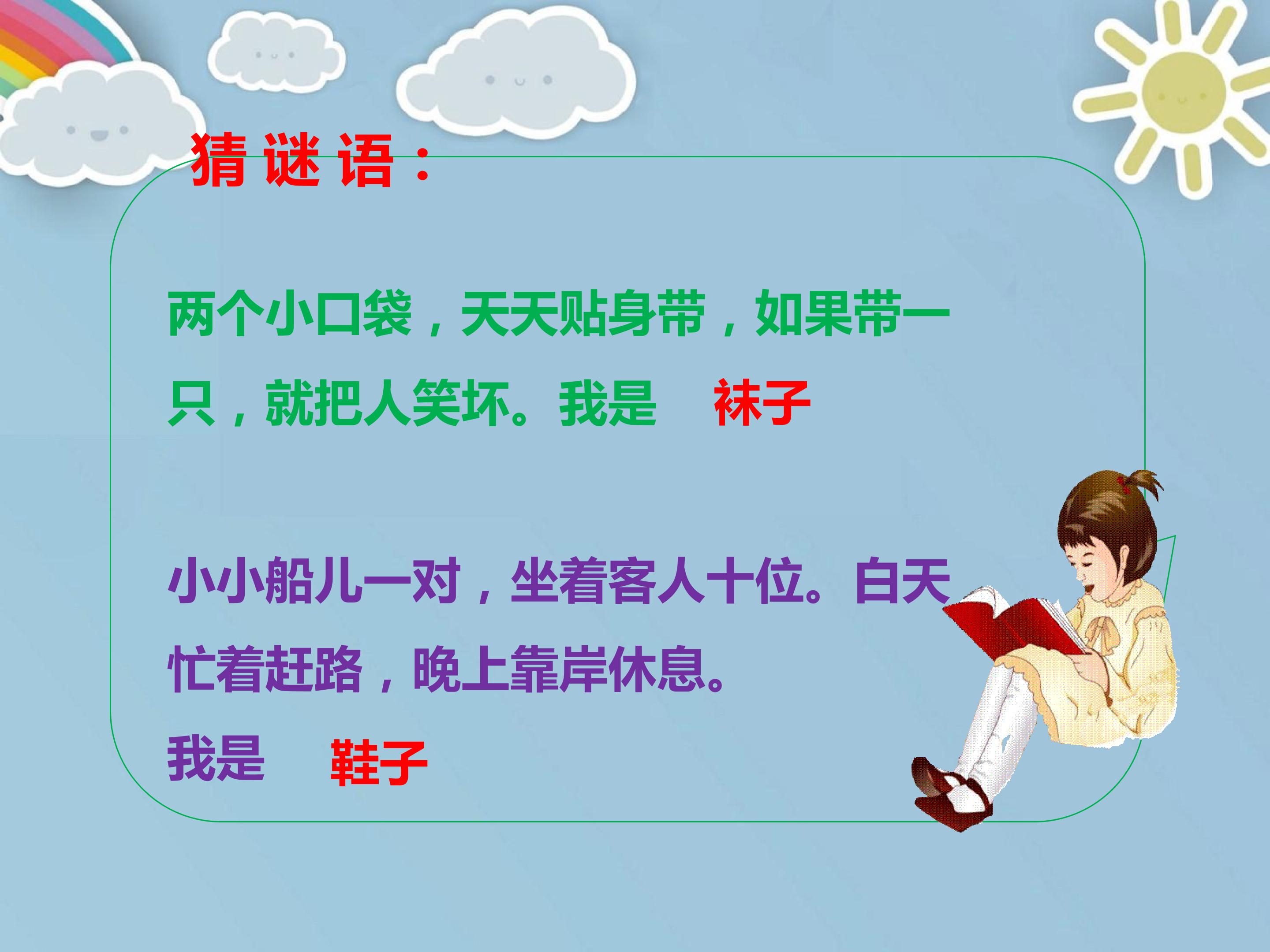 猜 谜 语：

两个小口袋，天天贴身带，如果带一只，就把人笑坏。我是 袜子

小小船儿一对，坐着客人十位。白天忙着赶路，晚上靠岸休息。
我是 鞋子